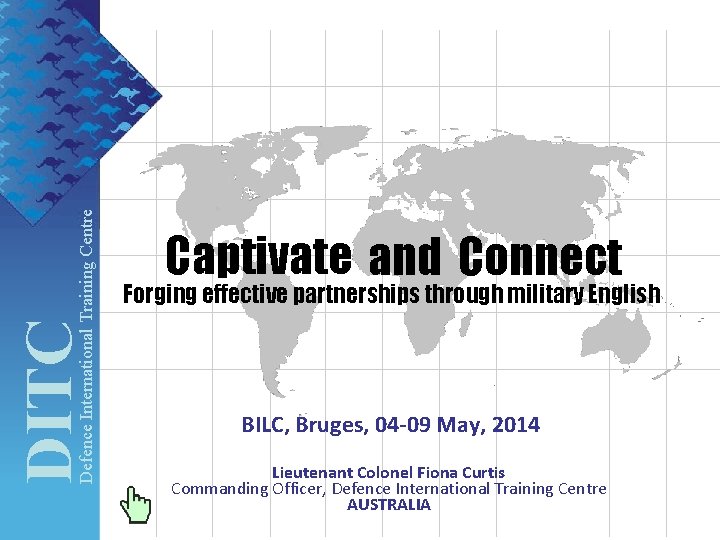 DITC
Defence International Training Centre

Captivate and Connect
Forging effective partnerships through military English

BILC, Bruges, 04-09 May, 2014

Lieutenant Colonel Fiona Curtis
Commanding Officer, Defence International Training Centre
AUSTRALIA